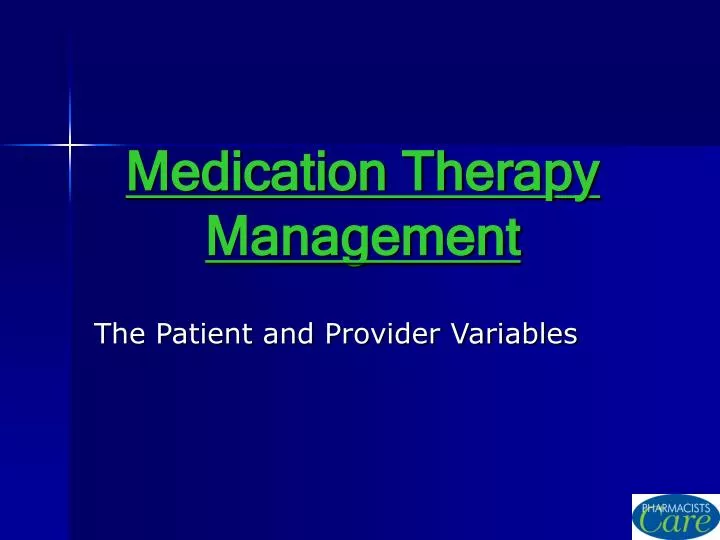 Medication Therapy Management

The Patient and Provider Variables

PHARMACISTS Care